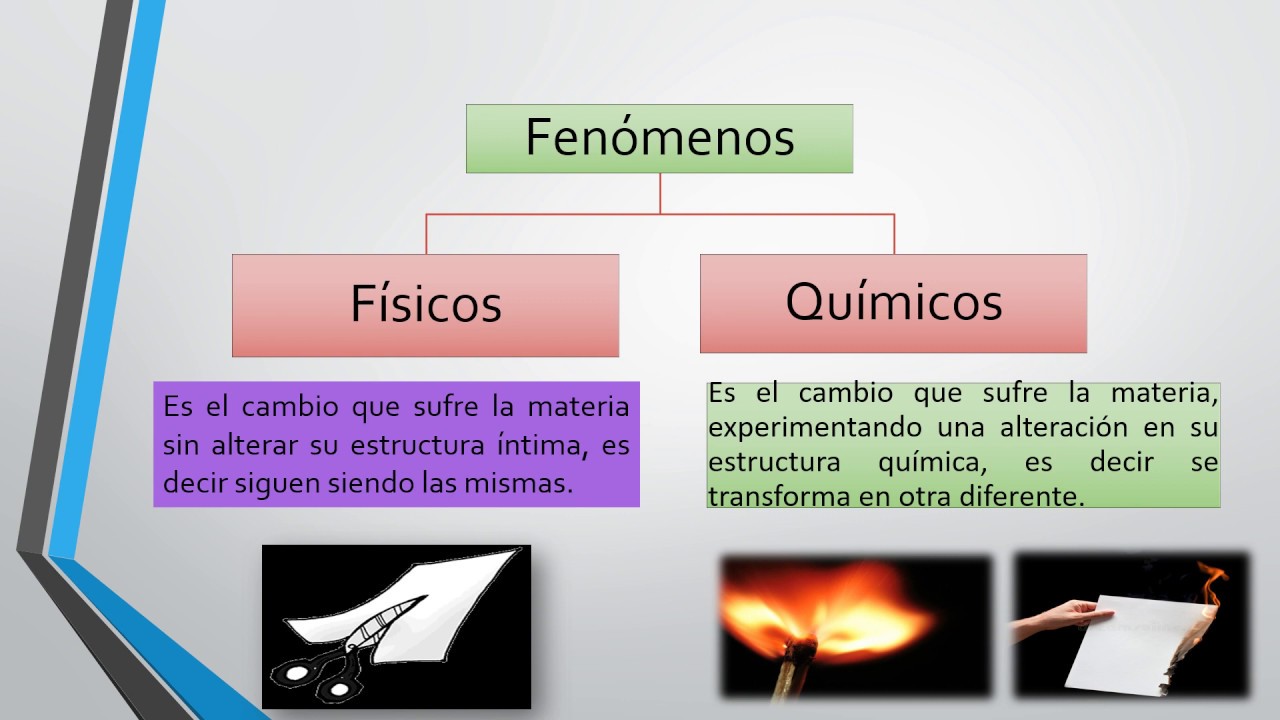 Fenómenos

Físicos

Químicos

Es el cambio que sufre la materia sin alterar su estructura íntima, es decir siguen siendo las mismas.

Es el cambio que sufre la materia, experimentando una alteración en su estructura química, es decir se transforma en otra diferente.